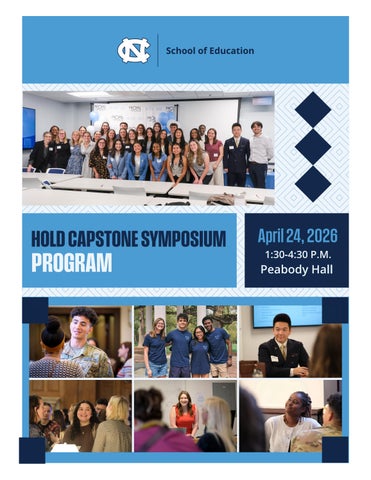 NC School of Education

HOLD CAPSTONE SYMPOSIUM PROGRAM

April 24, 2026
1:30-4:30 P.M.
Peabody Hall